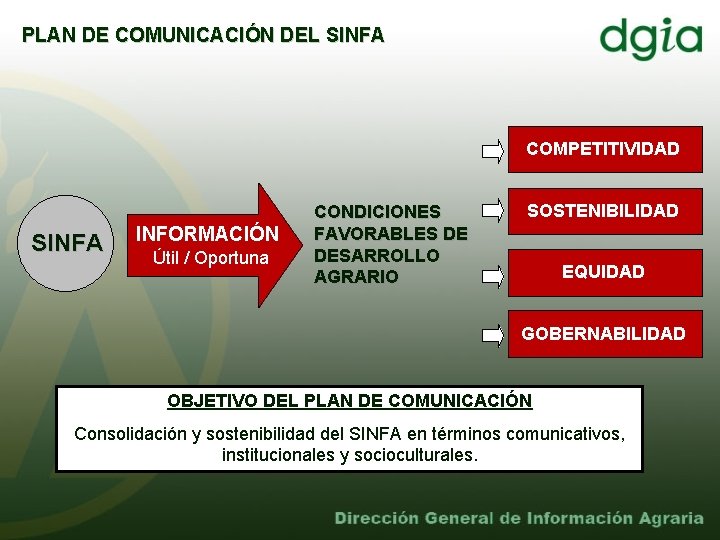 PLAN DE COMUNICACIÓN DEL SINFA

dgia

SINFA

INFORMACIÓN
Útil / Oportuna

CONDICIONES FAVORABLES DE DESARROLLO AGRARIO

COMPETITIVIDAD

SOSTENIBILIDAD

EQUIDAD

GOBERNABILIDAD

OBJETIVO DEL PLAN DE COMUNICACIÓN

Consolidación y sostenibilidad del SINFA en términos comunicativos, institucionales y socioculturales.

Dirección General de Información Agraria